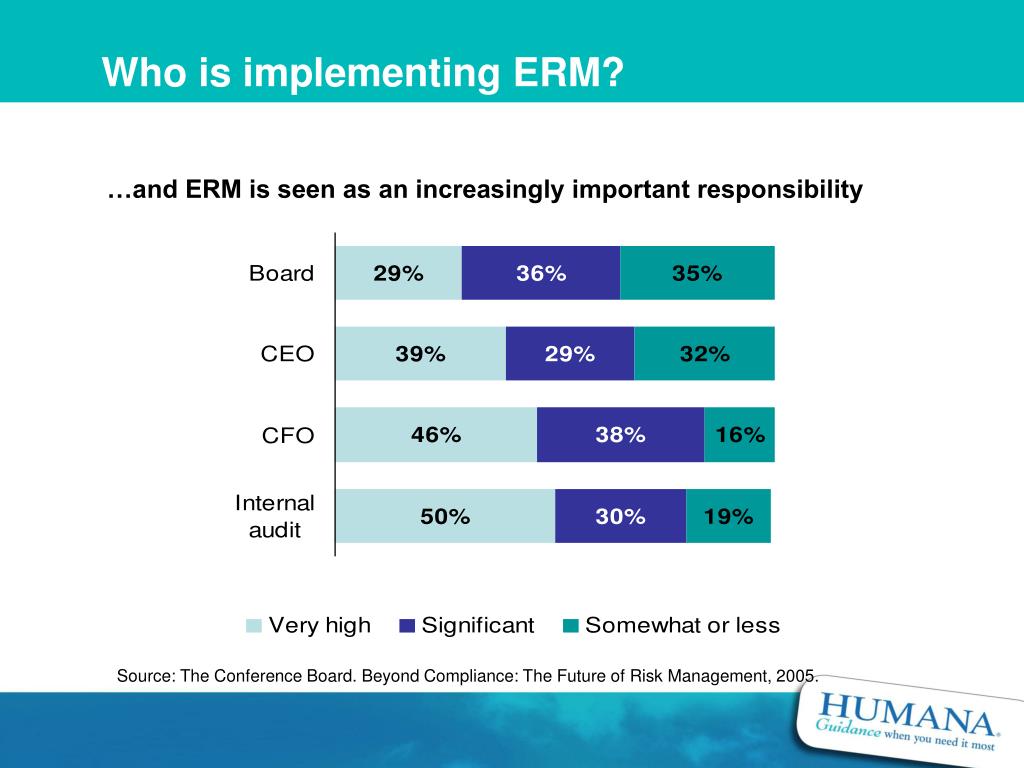 Who is implementing ERM?

…and ERM is seen as an increasingly important responsibility

Board 29% 36% 35%

CEO 39% 29% 32%

CFO 46% 38% 16%

Internal audit 50% 30% 19%

Very high Significant Somewhat or less

Source: The Conference Board. Beyond Compliance: The Future of Risk Management, 2005.

HUMANA® Guidance when you need it most